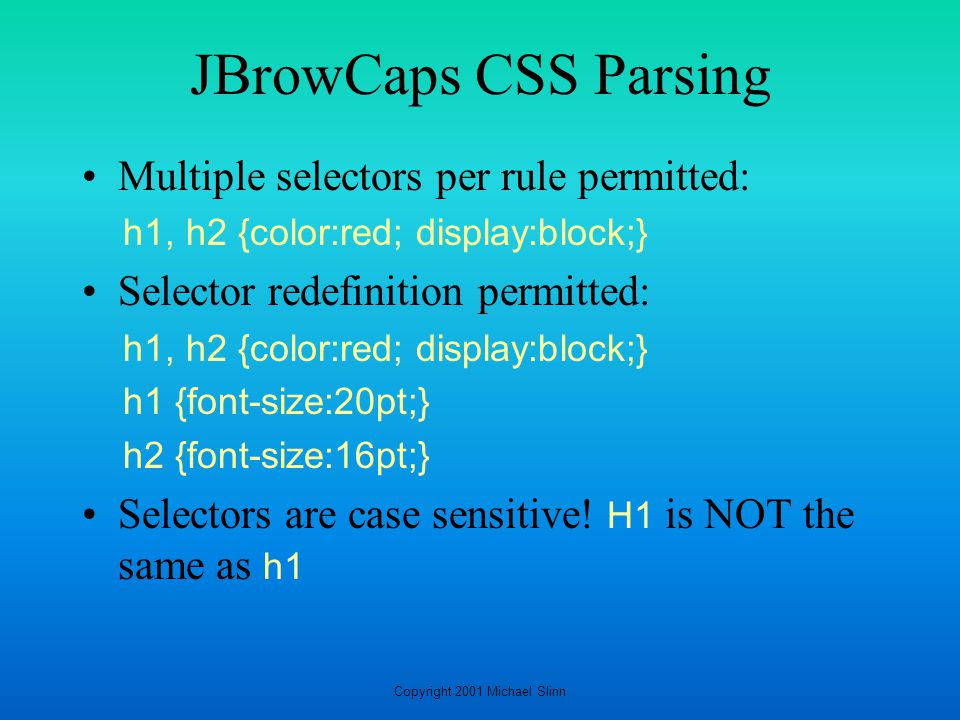 JBrowCaps CSS Parsing

• Multiple selectors per rule permitted:

h1, h2 {color:red; display:block;}

• Selector redefinition permitted:

h1, h2 {color:red; display:block;}

h1 {font-size:20pt;}

h2 {font-size:16pt;}

• Selectors are case sensitive! H1 is NOT the same as h1

Copyright 2001 Michael Slinn